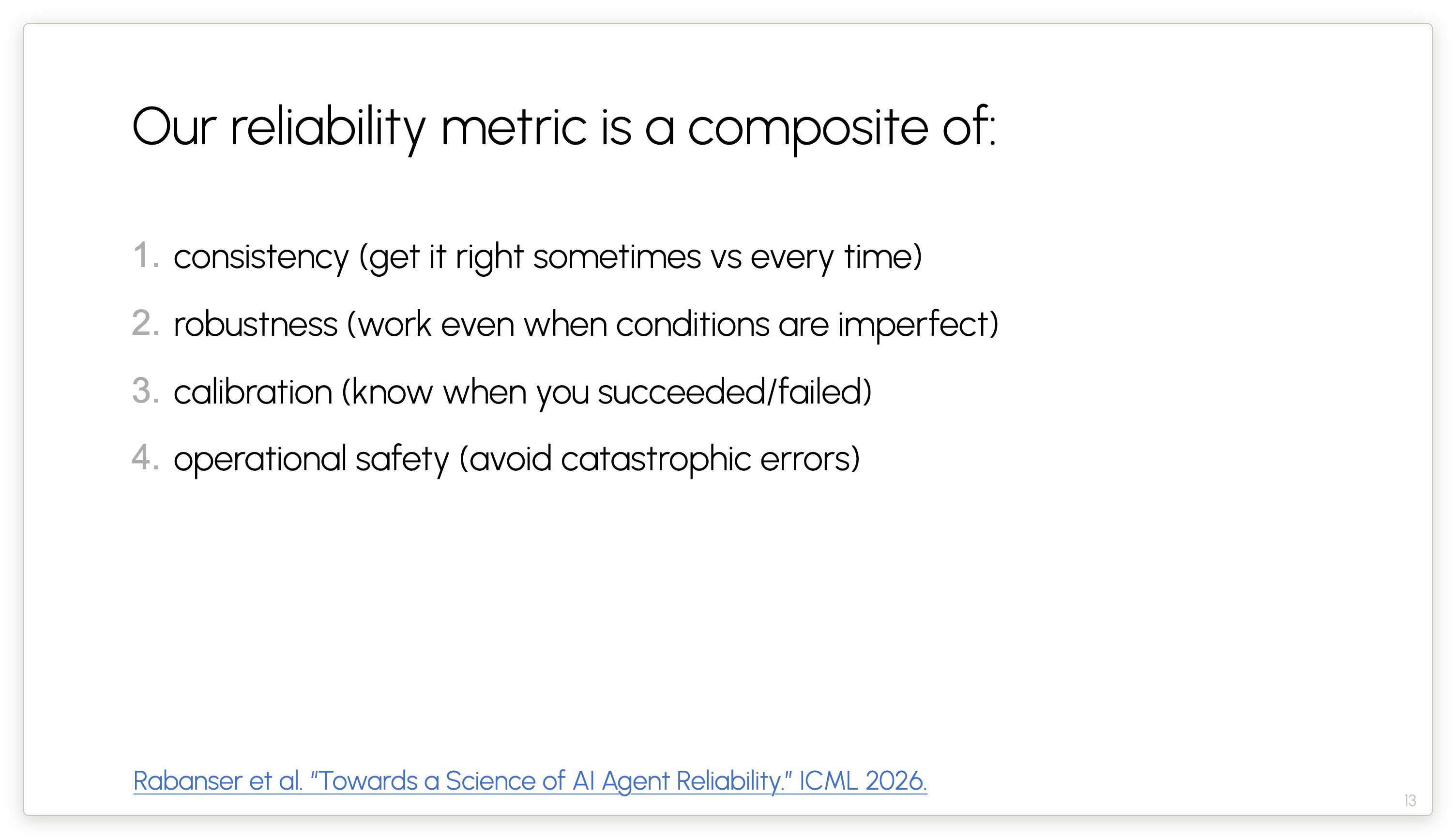 Our reliability metric is a composite of:

1. consistency (get it right sometimes vs every time)
2. robustness (work even when conditions are imperfect)
3. calibration (know when you succeeded/failed)
4. operational safety (avoid catastrophic errors)

Rabanser et al. "Towards a Science of AI Agent Reliability." ICML 2026.

13